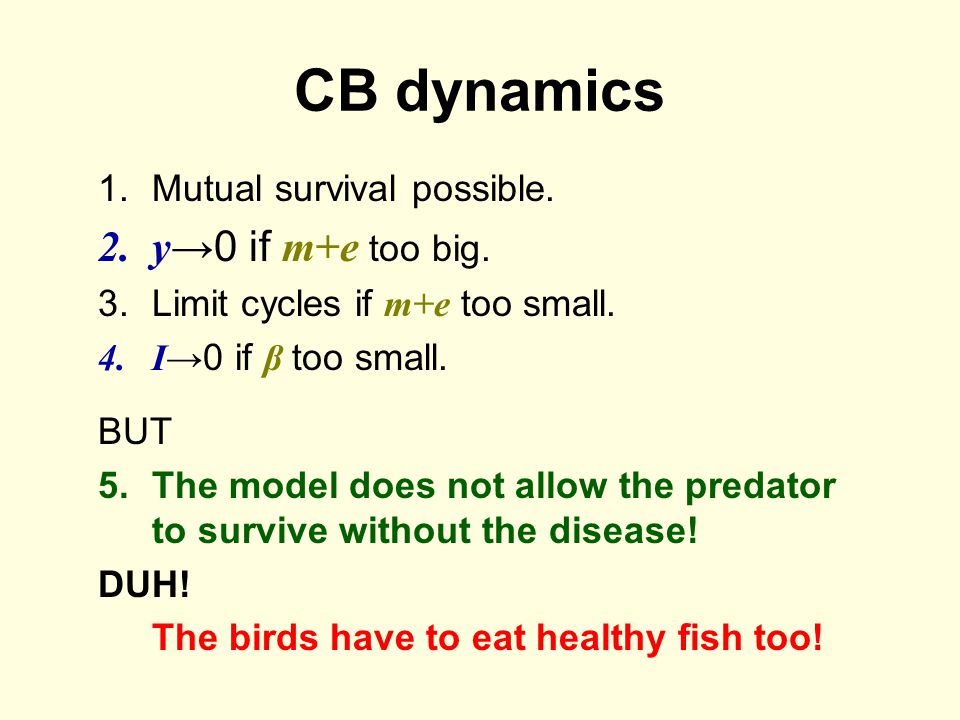 CB dynamics

1. Mutual survival possible.
2. $y \to 0$ if $m+e$ too big.
3. Limit cycles if $m+e$ too small.
4. $I \to 0$ if $\beta$ too small.

BUT

5. The model does not allow the predator to survive without the disease!

DUH!

The birds have to eat healthy fish too!